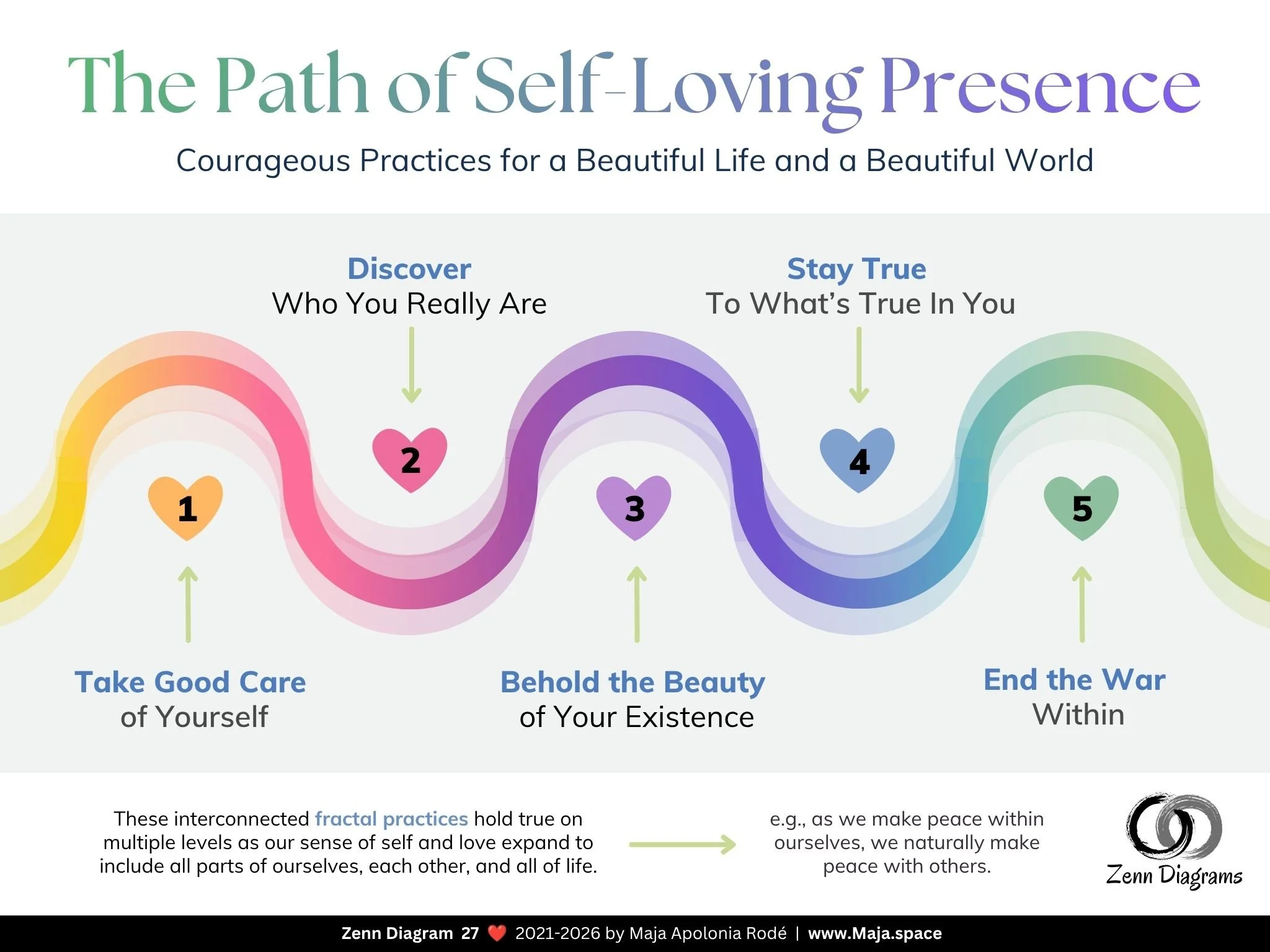 The Path of Self-Loving Presence

Courageous Practices for a Beautiful Life and a Beautiful World

Discover
Who You Really Are

Stay True
To What's True In You

1

2

3

4

5

Take Good Care
of Yourself

Behold the Beauty
of Your Existence

End the War
Within

These interconnected fractal practices hold true on multiple levels as our sense of self and love expand to include all parts of ourselves, each other, and all of life.

e.g., as we make peace within ourselves, we naturally make peace with others.

Zenn Diagrams

Zenn Diagram 27 ❤️ 2021-2026 by Maja Apolonia Rodé | www.Maja.space